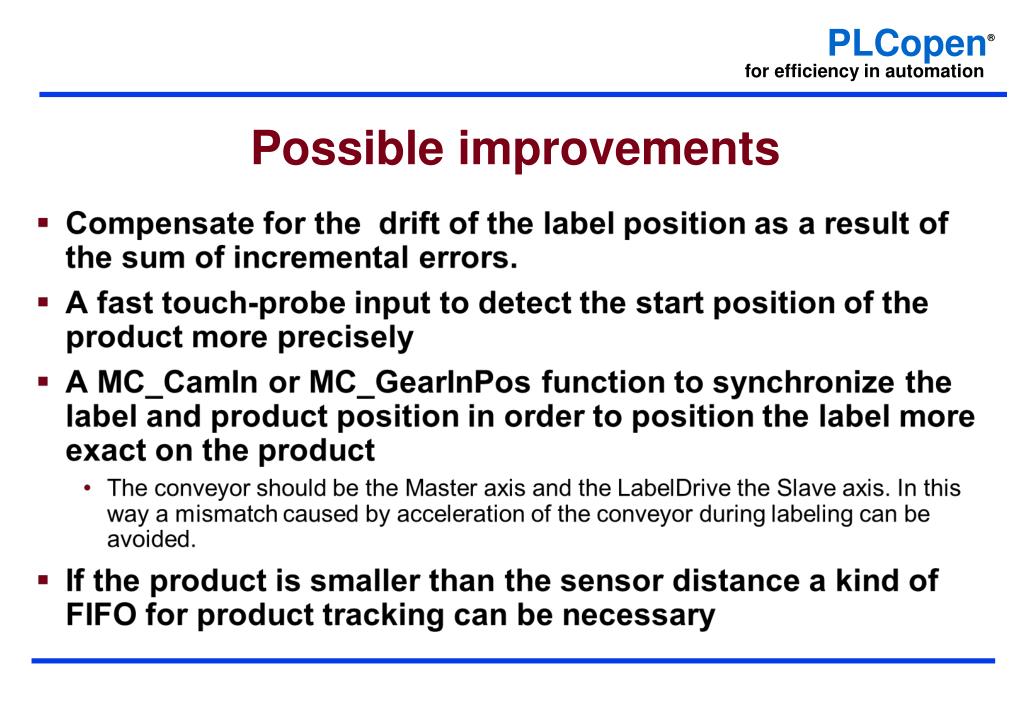 PLCopen®
for efficiency in automation

Possible improvements

▪ Compensate for the drift of the label position as a result of the sum of incremental errors.

▪ A fast touch-probe input to detect the start position of the product more precisely

▪ A MC_CamIn or MC_GearInPos function to synchronize the label and product position in order to position the label more exact on the product

• The conveyor should be the Master axis and the LabelDrive the Slave axis. In this way a mismatch caused by acceleration of the conveyor during labeling can be avoided.

▪ If the product is smaller than the sensor distance a kind of FIFO for product tracking can be necessary